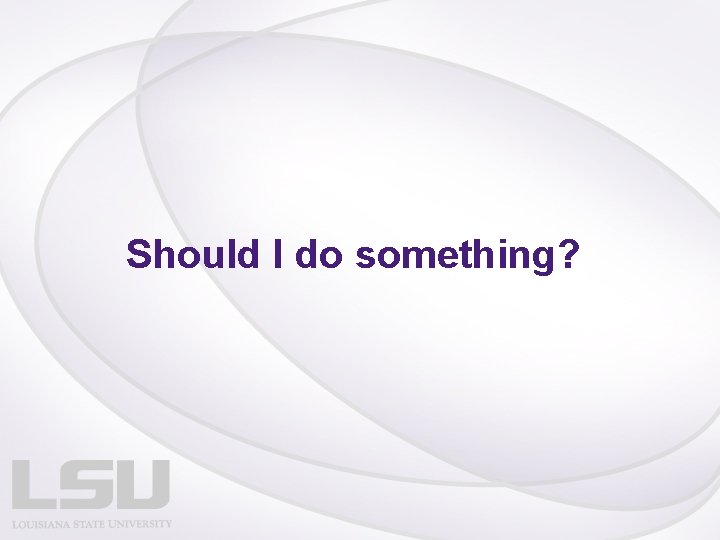 Should I do something?

LSU
LOUISIANA STATE UNIVERSITY